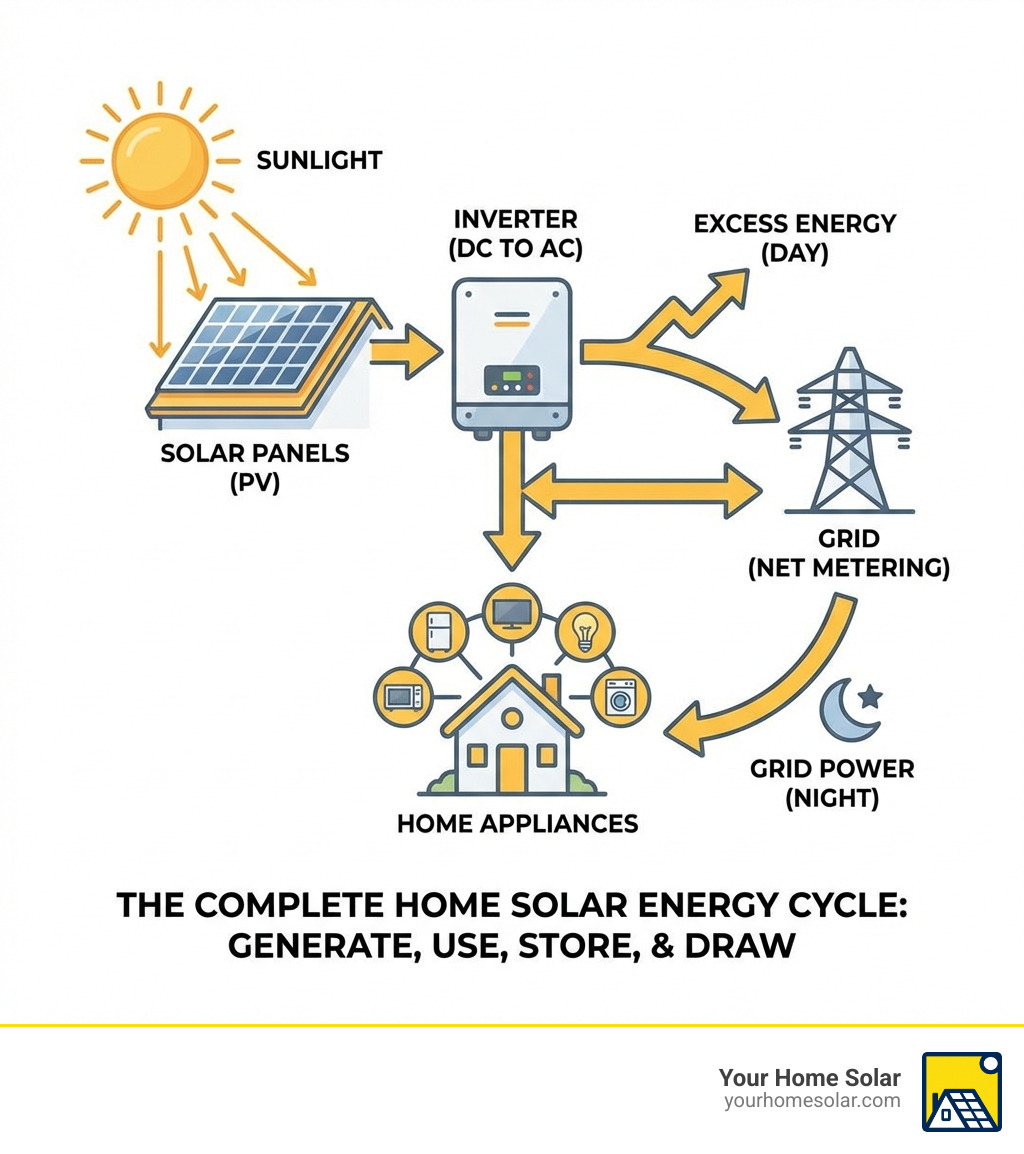 SUNLIGHT

INVERTER
(DC TO AC)

EXCESS ENERGY
(DAY)

SOLAR PANELS
(PV)

GRID
(NET METERING)

GRID POWER
(NIGHT)

HOME APPLIANCES

THE COMPLETE HOME SOLAR ENERGY CYCLE: GENERATE, USE, STORE, & DRAW

Your Home Solar
yourhomesolar.com